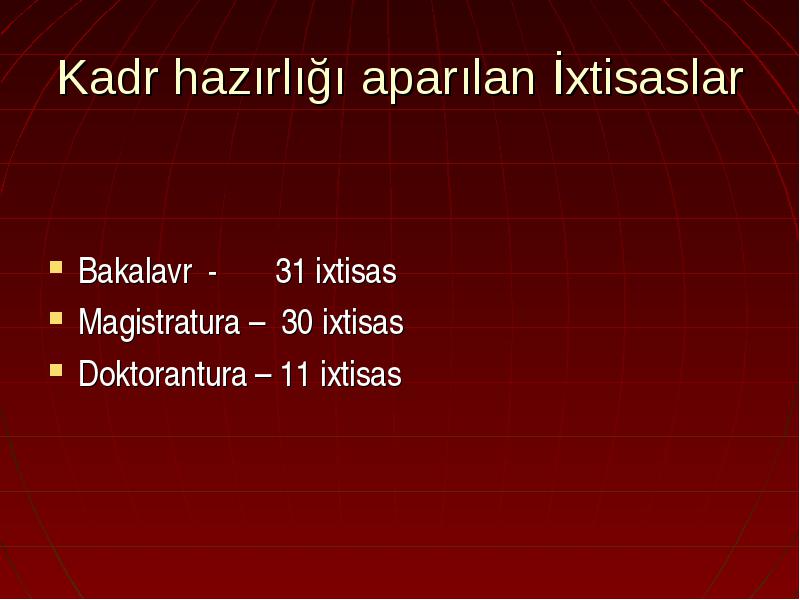 Kadr hazırlığı aparılan İxtisaslar

- Bakalavr - 31 ixtisas
- Magistratura – 30 ixtisas
- Doktorantura – 11 ixtisas